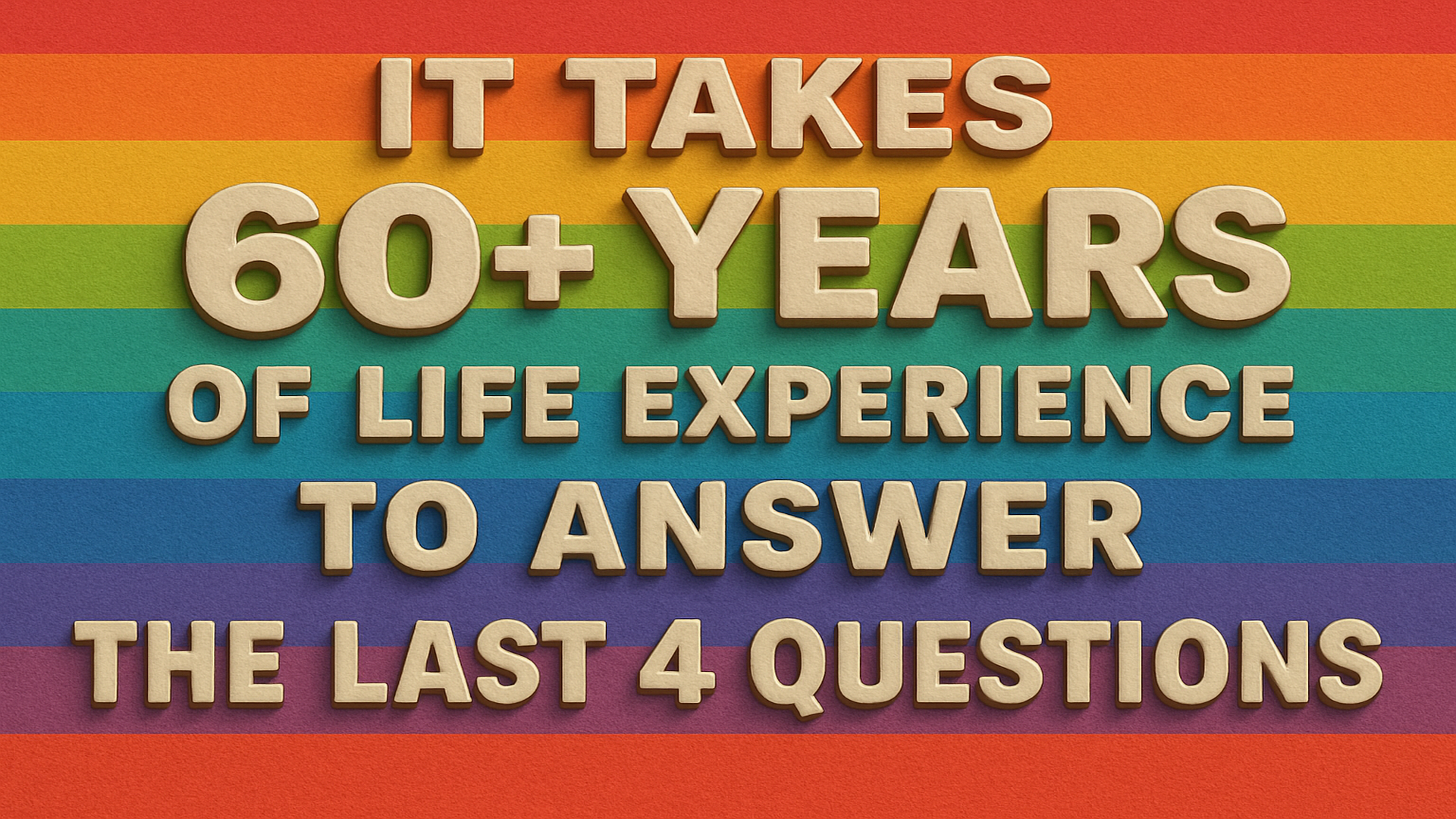 IT TAKES 60+ YEARS OF LIFE EXPERIENCE TO ANSWER THE LAST 4 QUESTIONS